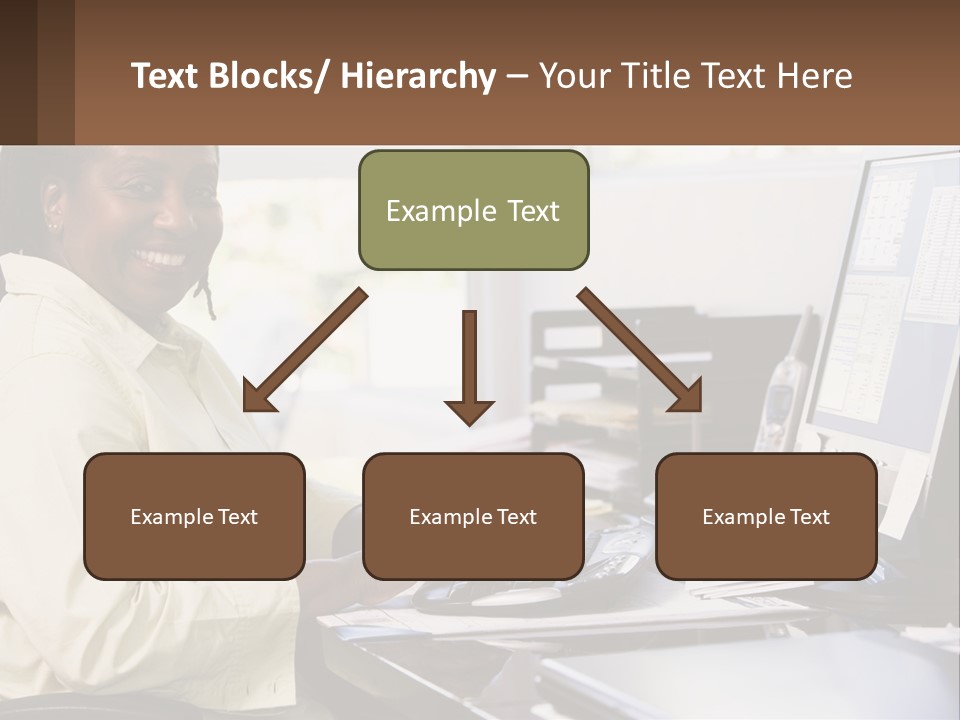 Text Blocks/ Hierarchy – Your Title Text Here

Example Text

Example Text

Example Text

Example Text